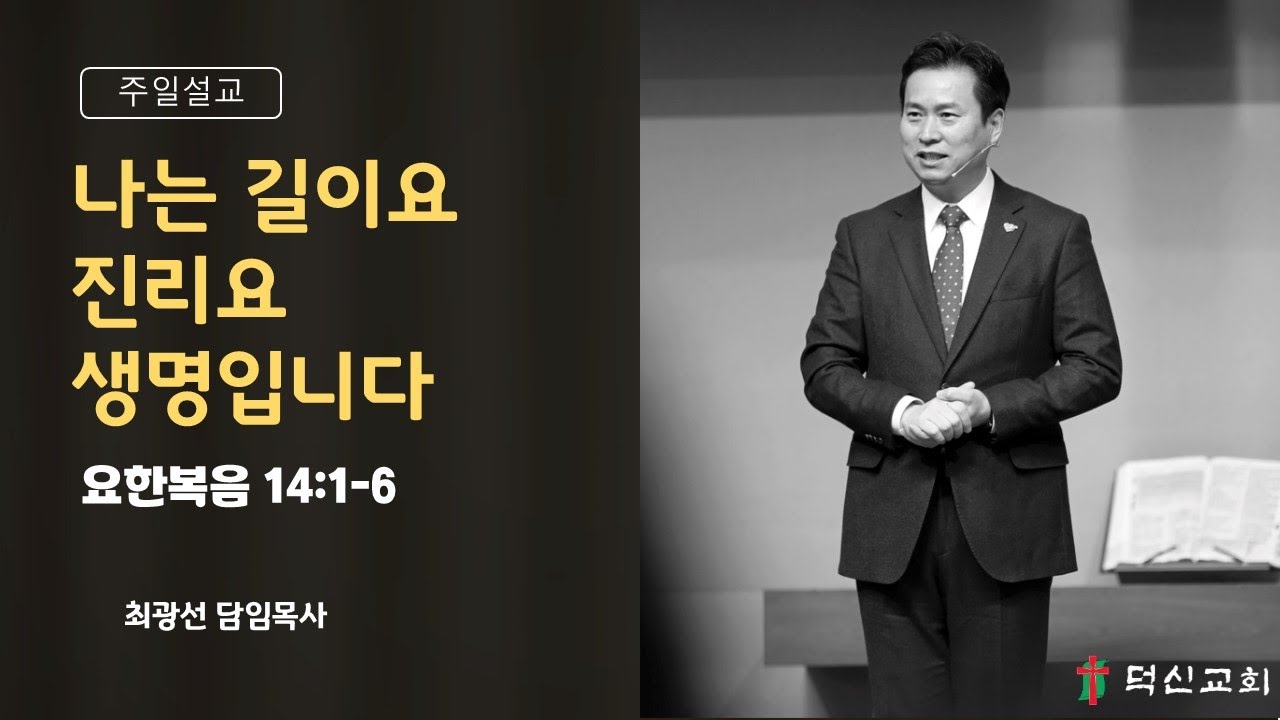 주일설교

나는 길이요
진리요
생명입니다

요한복음 14:1-6

최광선 담임목사

덕신교회